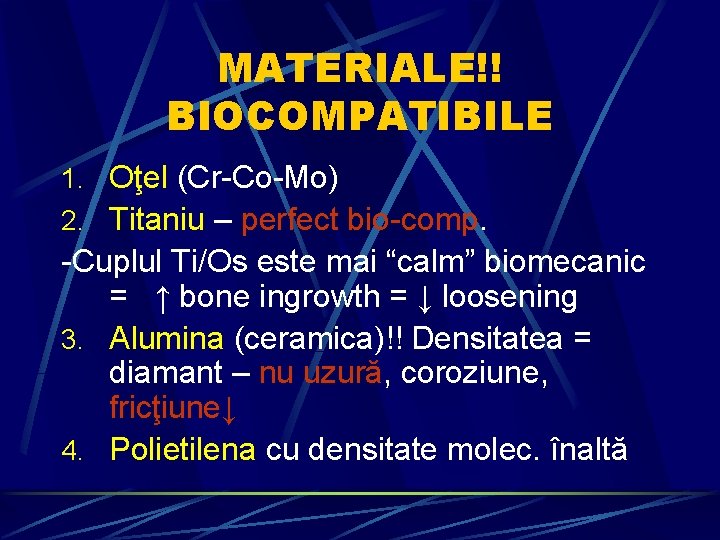 MATERIALE!!
BIOCOMPATIBILE

1. Oţel (Cr-Co-Mo)
2. Titaniu – perfect bio-comp.
-Cuplul Ti/Os este mai "calm" biomecanic = ↑ bone ingrowth = ↓ loosening
3. Alumina (ceramica)!! Densitatea = diamant – nu uzură, coroziune, fricţiune↓
4. Polietilena cu densitate molec. înaltă